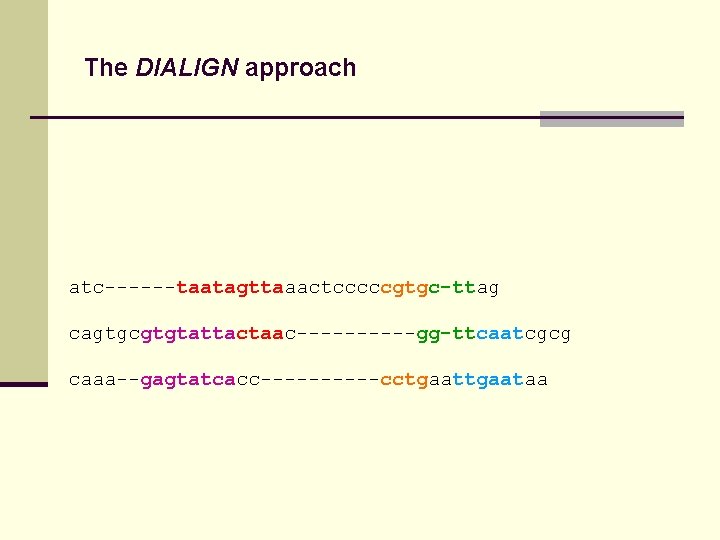 The DIALIGN approach

atc------taatagttaaactccccgtgc-ttag

cagtgcgtgtattactaac----------gg-ttcaatcgcg

caaa--gagtatcacc----------cctgaattgaataa